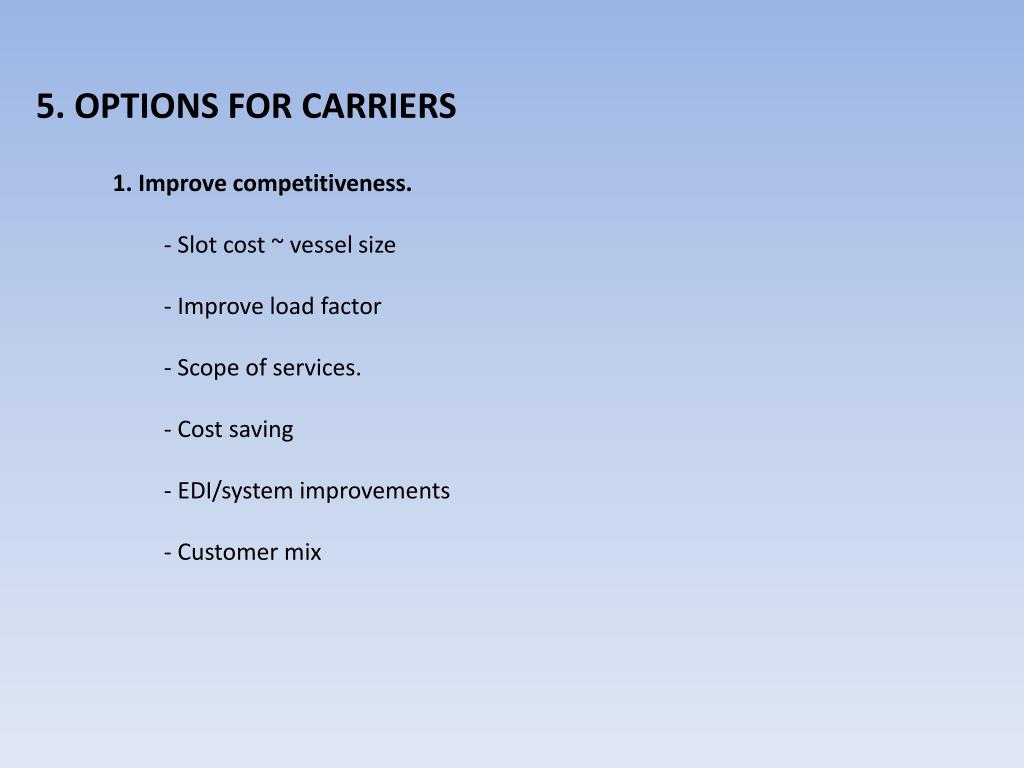 5. OPTIONS FOR CARRIERS

1. Improve competitiveness.

- Slot cost ~ vessel size

- Improve load factor

- Scope of services.

- Cost saving

- EDI/system improvements

- Customer mix